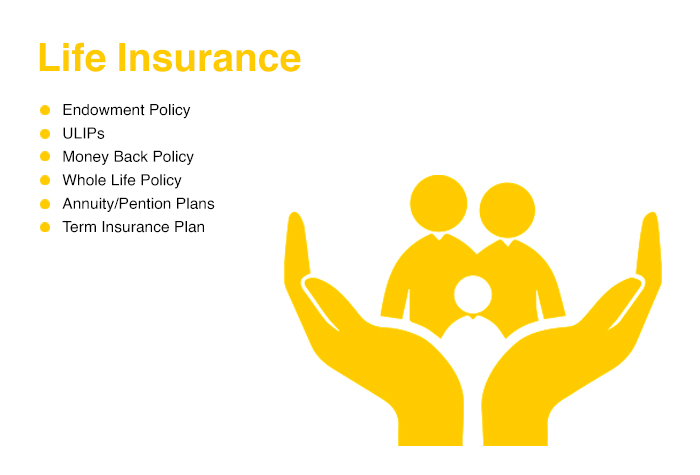 Life Insurance

- Endowment Policy
- ULIPs
- Money Back Policy
- Whole Life Policy
- Annuity/Pention Plans
- Term Insurance Plan